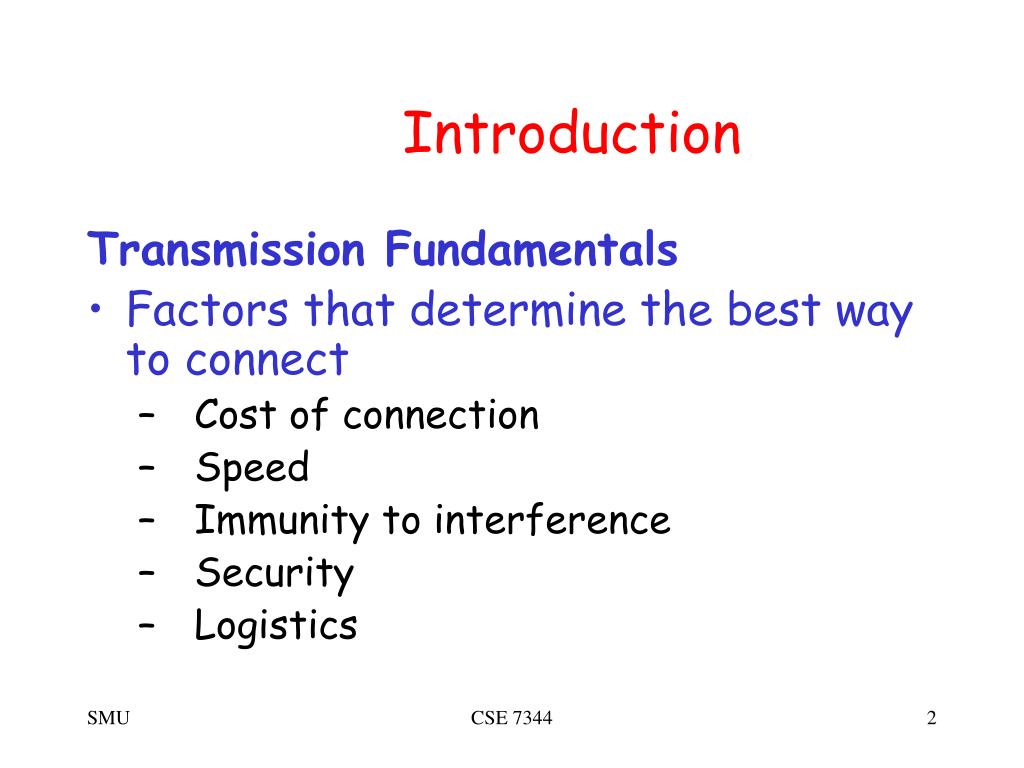 Introduction

Transmission Fundamentals

• Factors that determine the best way to connect
– Cost of connection
– Speed
– Immunity to interference
– Security
– Logistics

SMU

CSE 7344

2